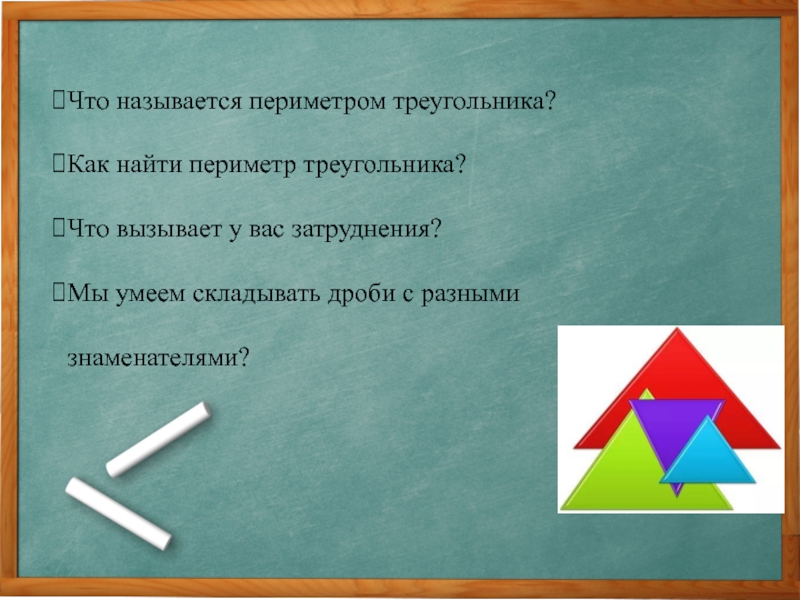 Что называется периметром треугольника?

Как найти периметр треугольника?

Что вызывает у вас затруднения?

Мы умеем складывать дроби с разными знаменателями?